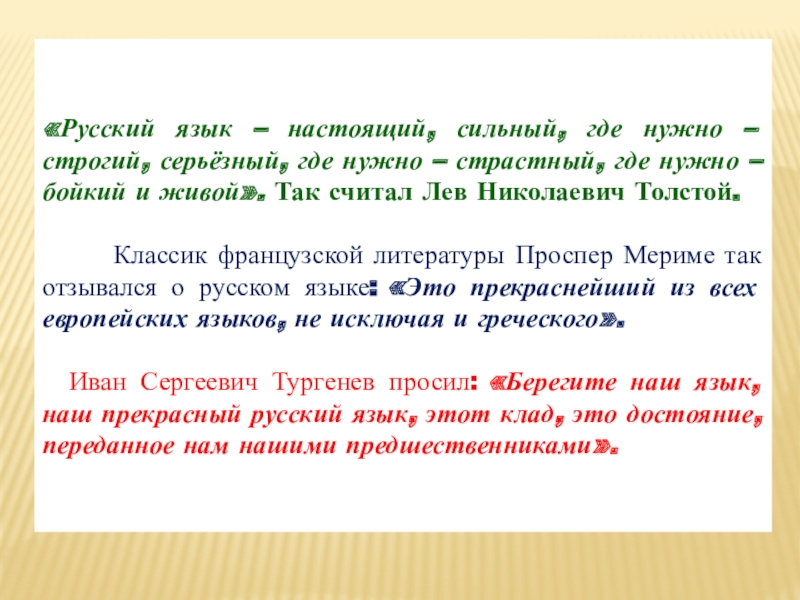 «Русский язык – настоящий, сильный, где нужно – строгий, серьёзный, где нужно – страстный, где нужно – бойкий и живой». Так считал Лев Николаевич Толстой.

Классик французской литературы Проспер Мериме так отзывался о русском языке: «Это прекраснейший из всех европейских языков, не исключая и греческого».

Иван Сергеевич Тургенев просил: «Берегите наш язык, наш прекрасный русский язык, этот клад, это достояние, переданное нам нашими предшественниками».